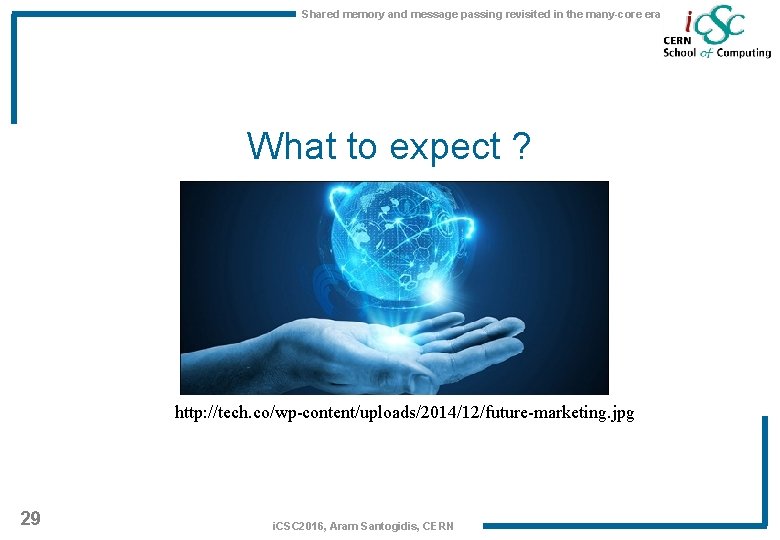 Shared memory and message passing revisited in the many-core era

iCSC
CERN
School of Computing

What to expect ?

http://tech.co/wp-content/uploads/2014/12/future-marketing.jpg

29

iCSC2016, Aram Santogidis, CERN